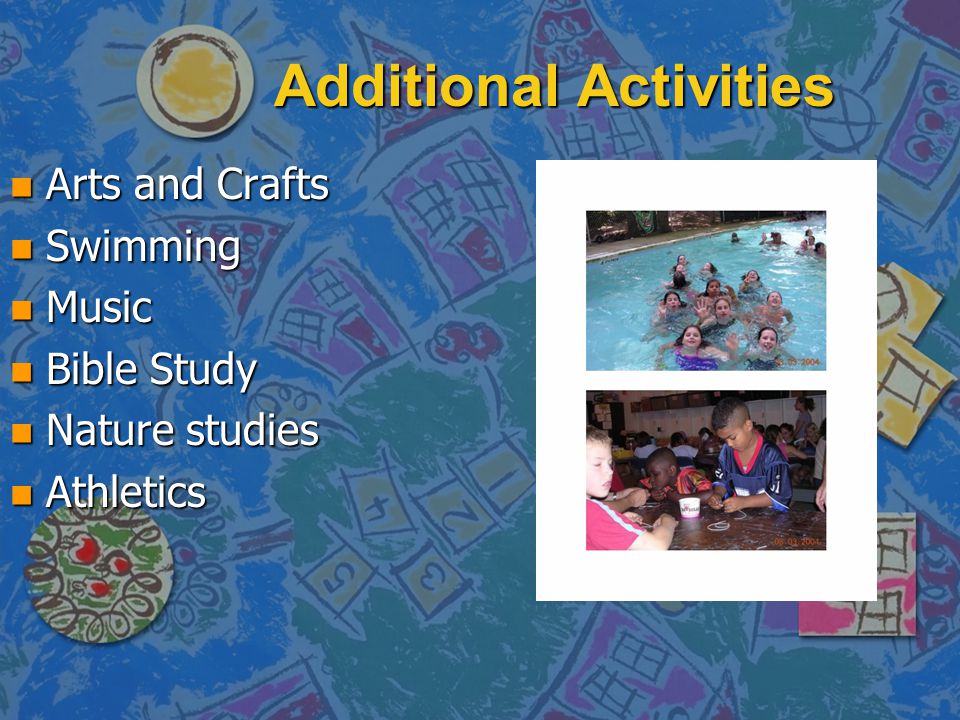 Additional Activities

- Arts and Crafts
- Swimming
- Music
- Bible Study
- Nature studies
- Athletics